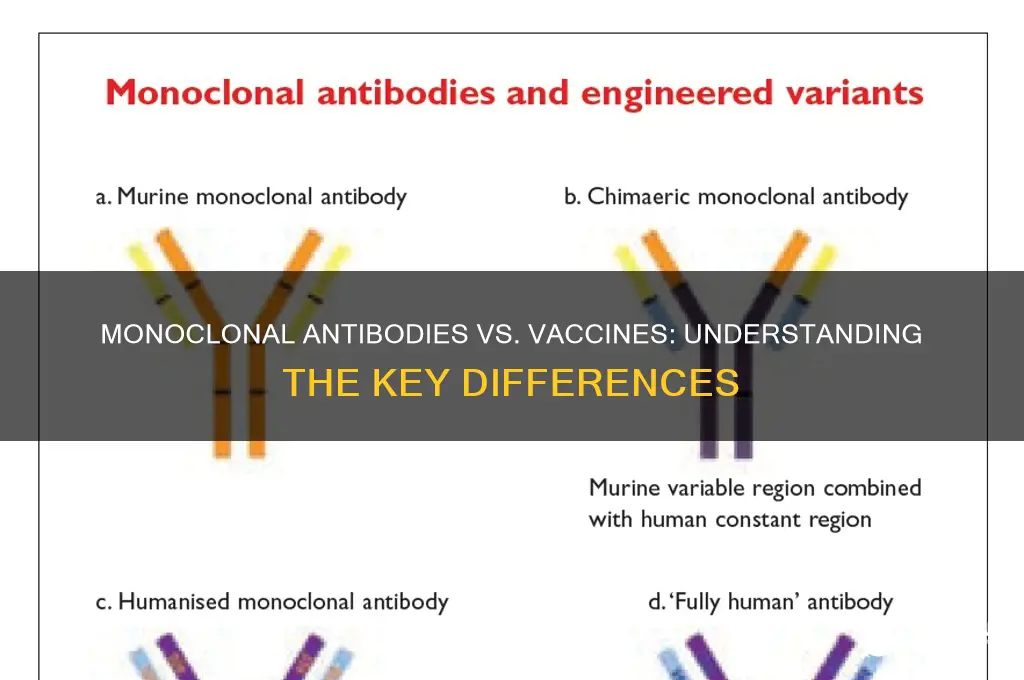 Monoclonal antibodies and engineered variants

a. Murine monoclonal antibody

b. Chimaeric monoclonal antibody

MONOCLONAL ANTIBODIES VS. VACCINES: UNDERSTANDING THE KEY DIFFERENCES

Murine variable region combined with human constant region

c. Humanised monoclonal antibody

d. 'Fully human' antibody